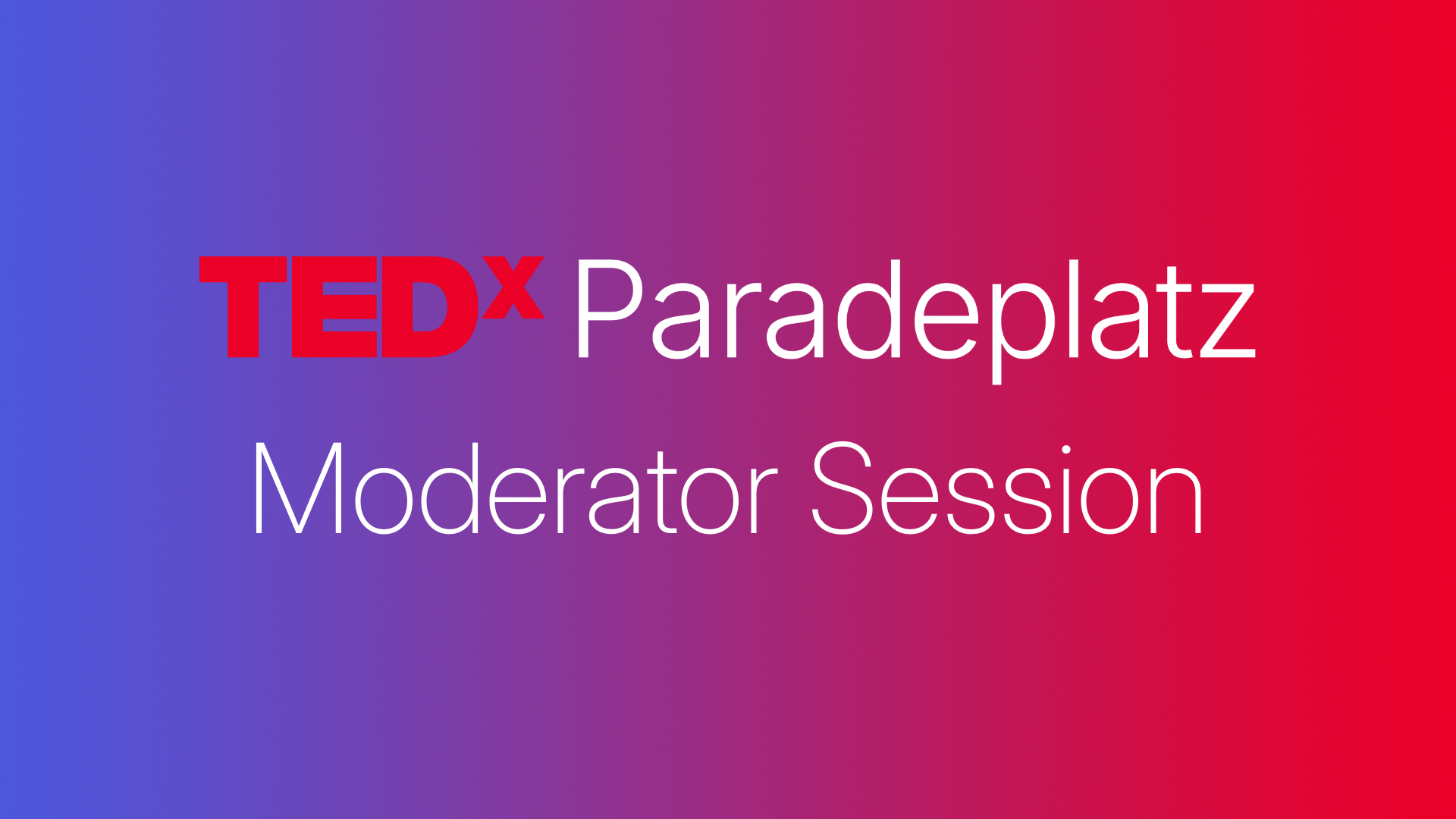 TEDx Paradeplatz
Moderator Session